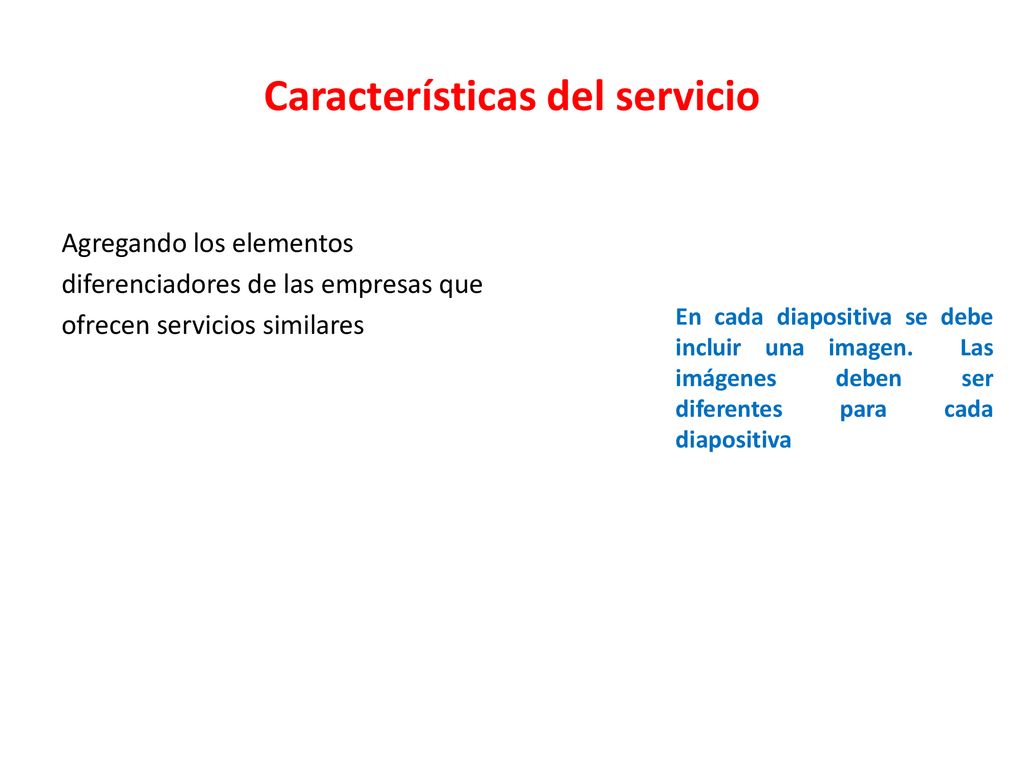 Características del servicio

Agregando los elementos diferenciadores de las empresas que ofrecen servicios similares

En cada diapositiva se debe incluir una imagen. Las imágenes deben ser diferentes para cada diapositiva